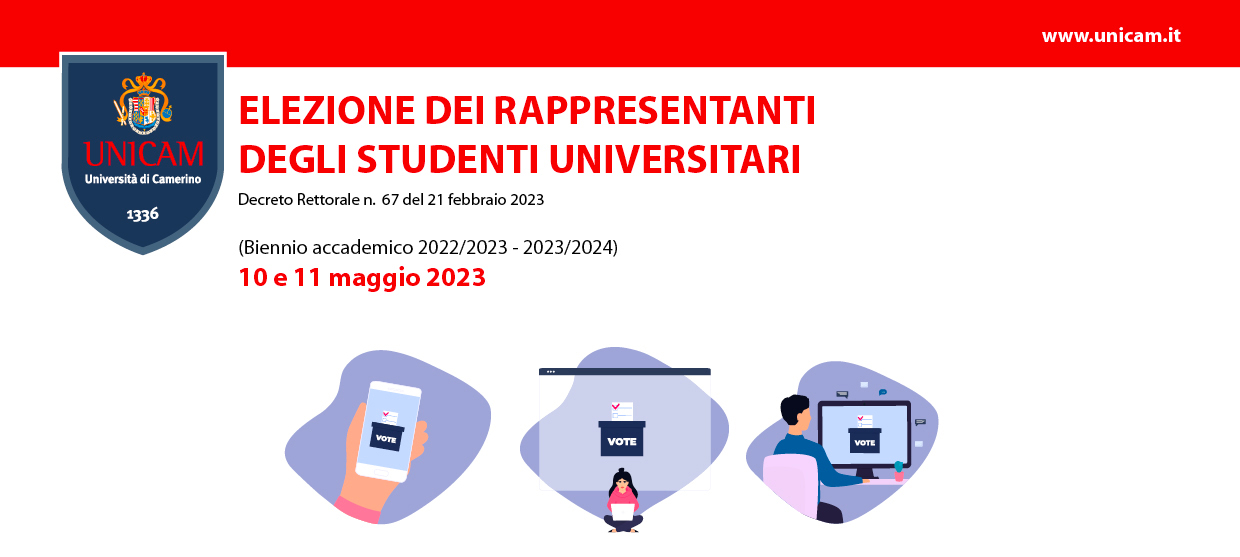 www.unicam.it

UNICAM
Università di Camerino
1336

ELEZIONE DEI RAPPRESENTANTI DEGLI STUDENTI UNIVERSITARI

Decreto Rettorale n. 67 del 21 febbraio 2023

(Biennio accademico 2022/2023 - 2023/2024)

10 e 11 maggio 2023

VOTE

VOTE

VOTE